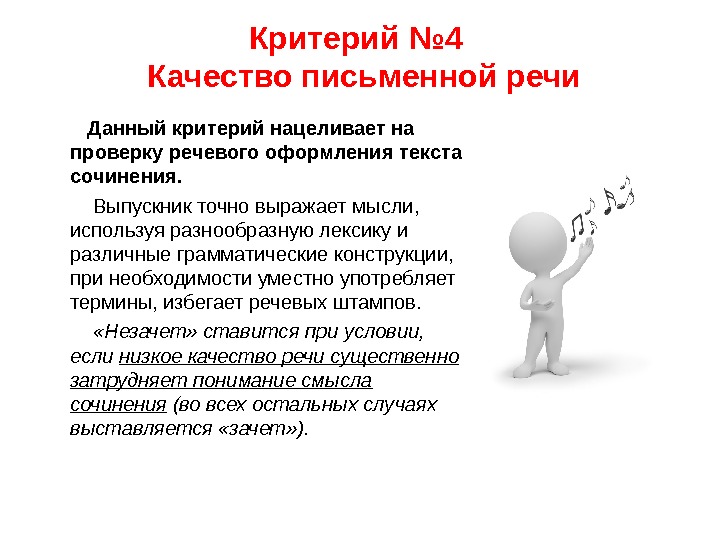 Критерий №4
Качество письменной речи

Данный критерий нацеливает на проверку речевого оформления текста сочинения.

Выпускник точно выражает мысли, используя разнообразную лексику и различные грамматические конструкции, при необходимости уместно употребляет термины, избегает речевых штампов.

«Незачет» ставится при условии, если низкое качество речи существенно затрудняет понимание смысла сочинения (во всех остальных случаях выставляется «зачет»).